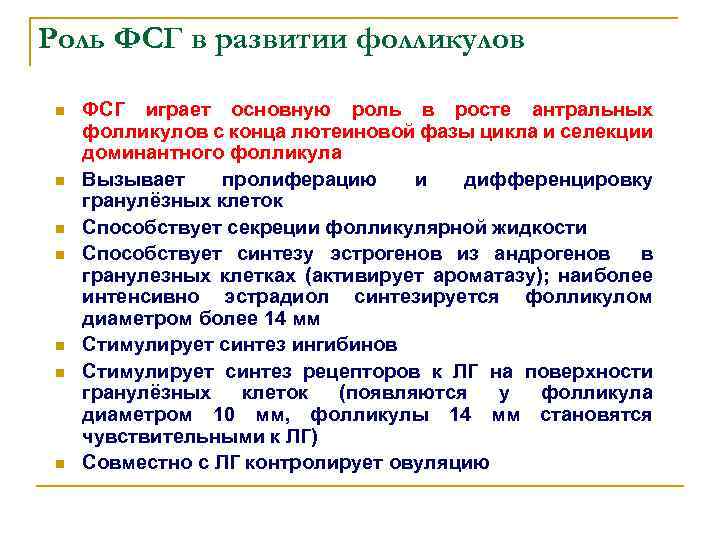 Роль ФСГ в развитии фолликулов

- ФСГ играет основную роль в росте антральных фолликулов с конца лютеиновой фазы цикла и селекции доминантного фолликула
- Вызывает пролиферацию и дифференцировку гранулёзных клеток
- Способствует секреции фолликулярной жидкости
- Способствует синтезу эстрогенов из андрогенов в гранулезных клетках (активирует ароматазу); наиболее интенсивно эстрадиол синтезируется фолликулом диаметром более 14 мм
- Стимулирует синтез ингибинов
- Стимулирует синтез рецепторов к ЛГ на поверхности гранулёзных клеток (появляются у фолликула диаметром 10 мм, фолликулы 14 мм становятся чувствительными к ЛГ)
- Совместно с ЛГ контролирует овуляцию